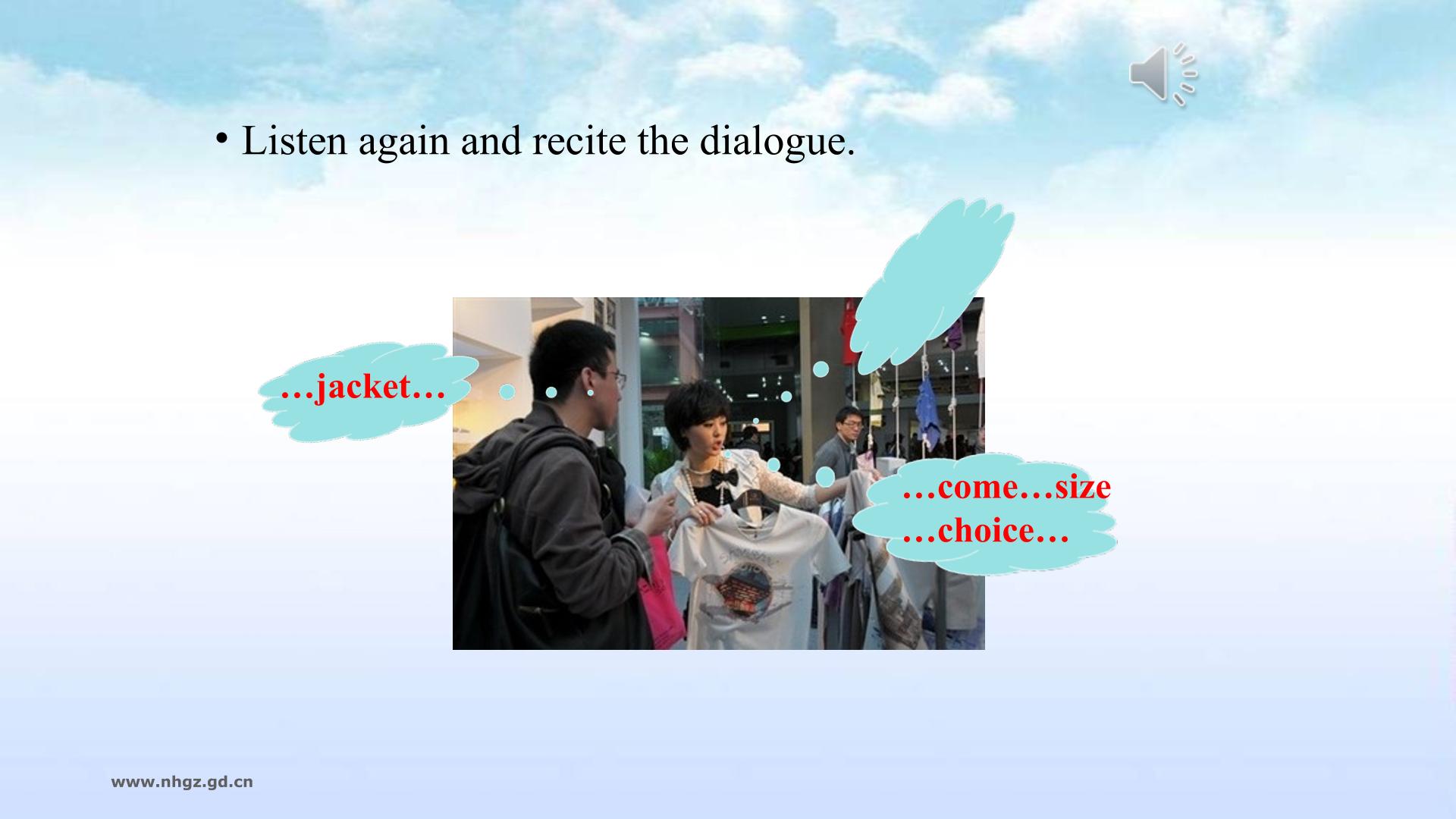 • Listen again and recite the dialogue.

…jacket…

…come…size
…choice…

www.nhgz.gd.cn